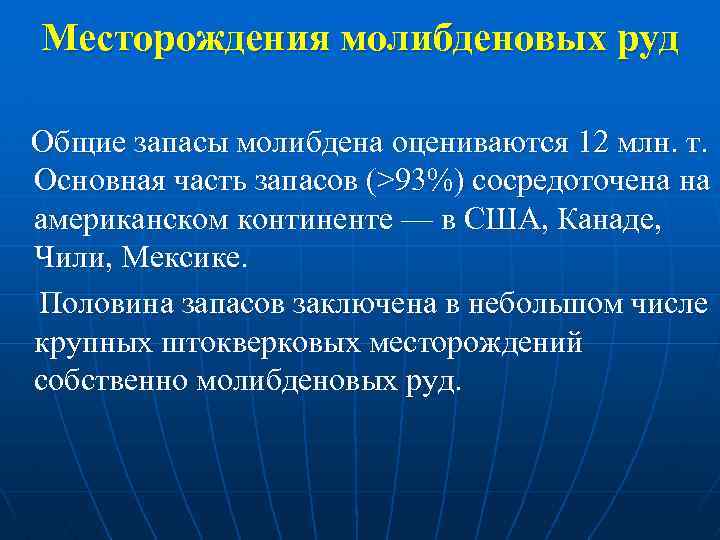 Месторождения молибденовых руд

Общие запасы молибдена оцениваются 12 млн. т. Основная часть запасов (>93%) сосредоточена на американском континенте — в США, Канаде, Чили, Мексике.

Половина запасов заключена в небольшом числе крупных штокверковых месторождений собственно молибденовых руд.